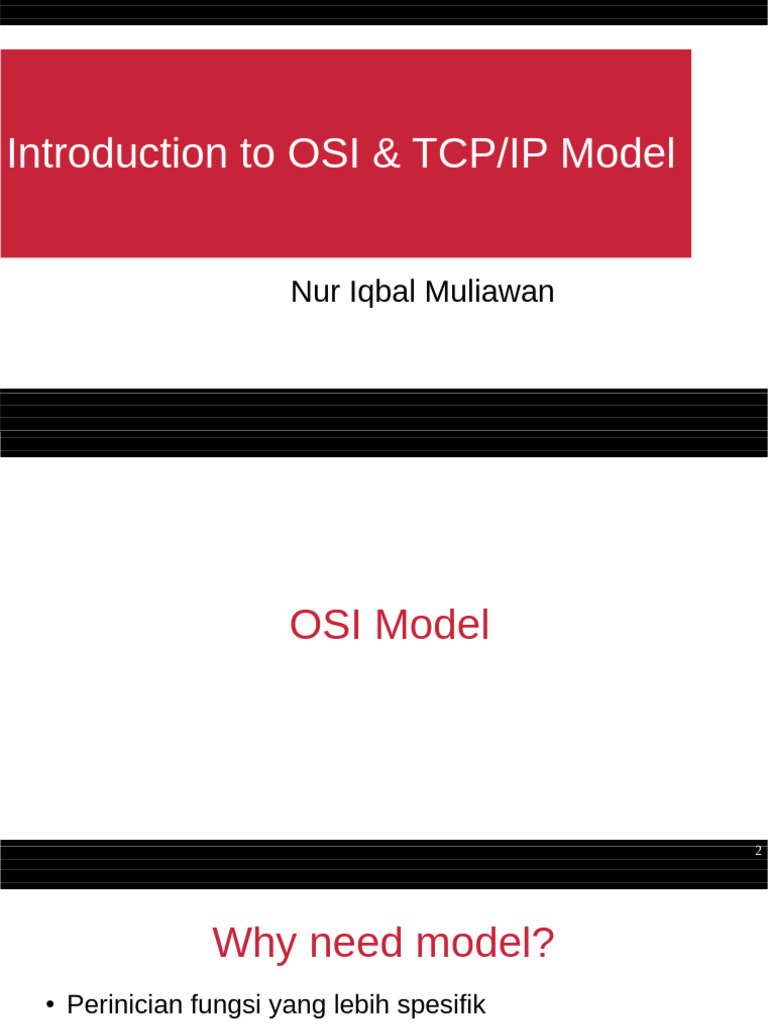 Introduction to OSI & TCP/IP Model

Nur Iqbal Muliawan

OSI Model

2

Why need model?

• Perinician fungsi yang lebih spesifik